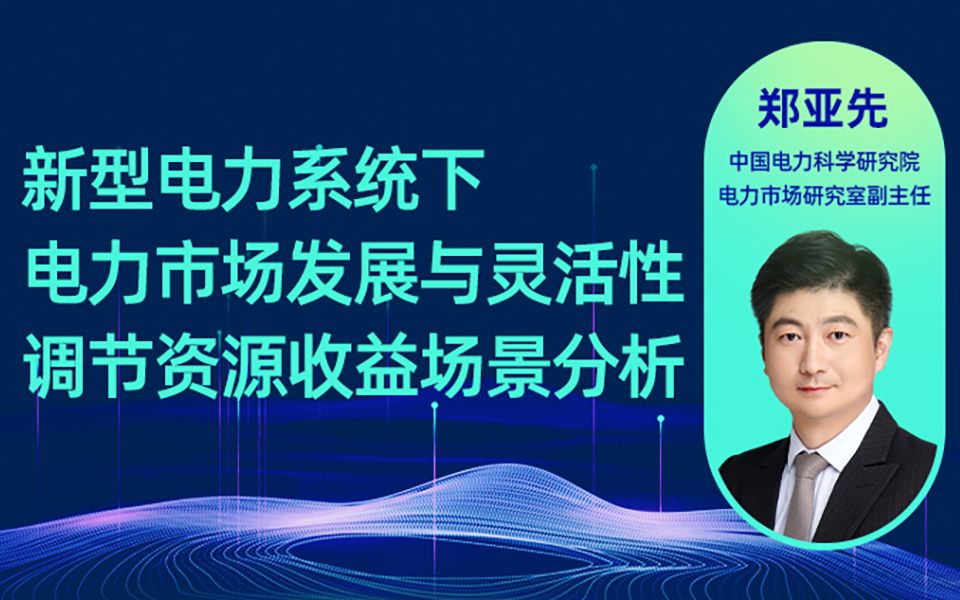 新型电力系统下
电力市场发展与灵活性
调节资源收益场景分析

郑亚先
中国电力科学研究院
电力市场研究室副主任